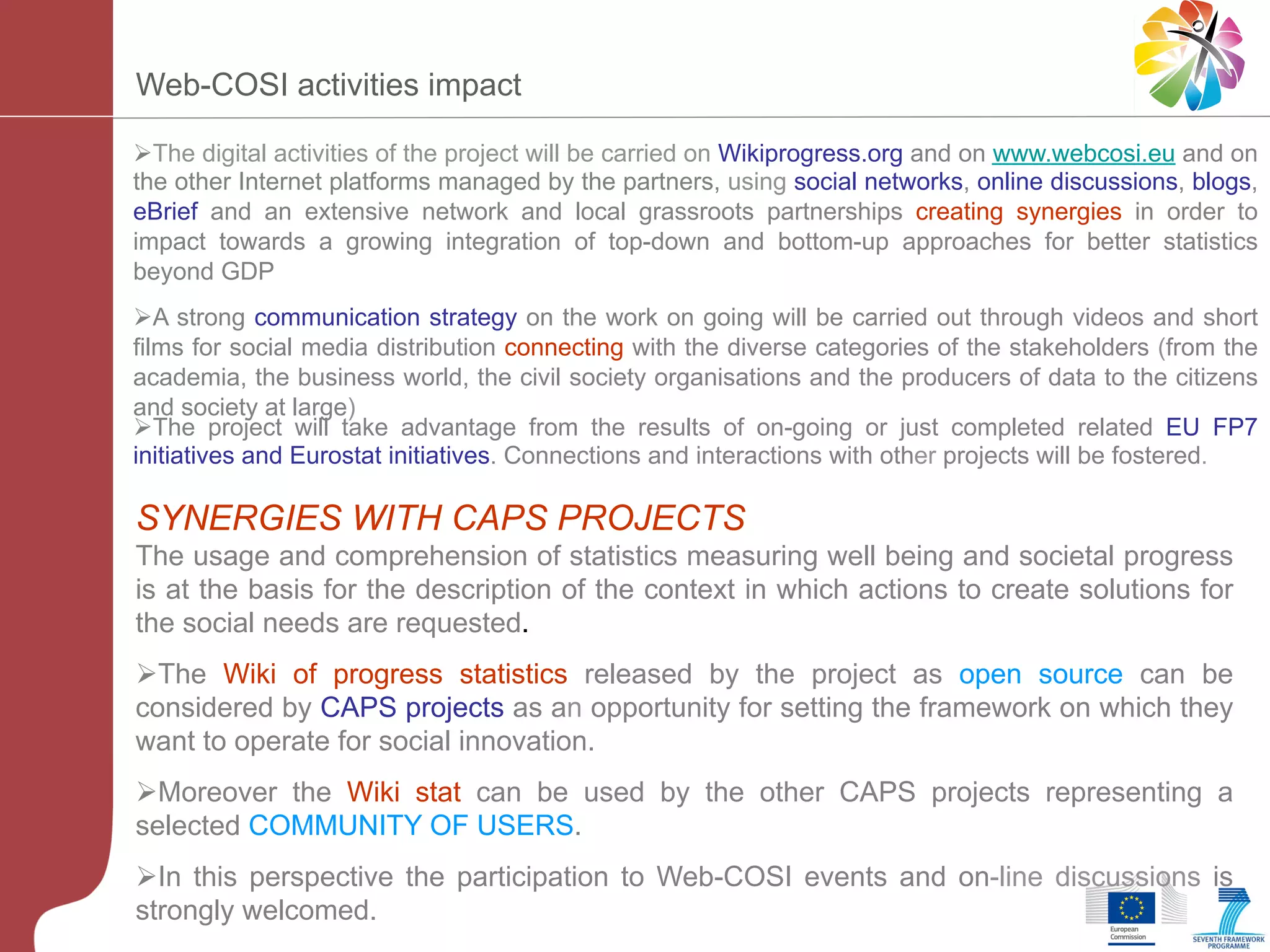 Web-COSI activities impact

➢The digital activities of the project will be carried on Wikiprogress.org and on www.webcosi.eu and on the other Internet platforms managed by the partners, using social networks, online discussions, blogs, eBrief and an extensive network and local grassroots partnerships creating synergies in order to impact towards a growing integration of top-down and bottom-up approaches for better statistics beyond GDP

➢A strong communication strategy on the work on going will be carried out through videos and short films for social media distribution connecting with the diverse categories of the stakeholders (from the academia, the business world, the civil society organisations and the producers of data to the citizens and society at large)

➢The project will take advantage from the results of on-going or just completed related EU FP7 initiatives and Eurostat initiatives. Connections and interactions with other projects will be fostered.

SYNERGIES WITH CAPS PROJECTS

The usage and comprehension of statistics measuring well being and societal progress is at the basis for the description of the context in which actions to create solutions for the social needs are requested.

➢The Wiki of progress statistics released by the project as open source can be considered by CAPS projects as an opportunity for setting the framework on which they want to operate for social innovation.

➢Moreover the Wiki stat can be used by the other CAPS projects representing a selected COMMUNITY OF USERS.

➢In this perspective the participation to Web-COSI events and on-line discussions is strongly welcomed.

European Commission

SEVENTH FRAMEWORK PROGRAMME